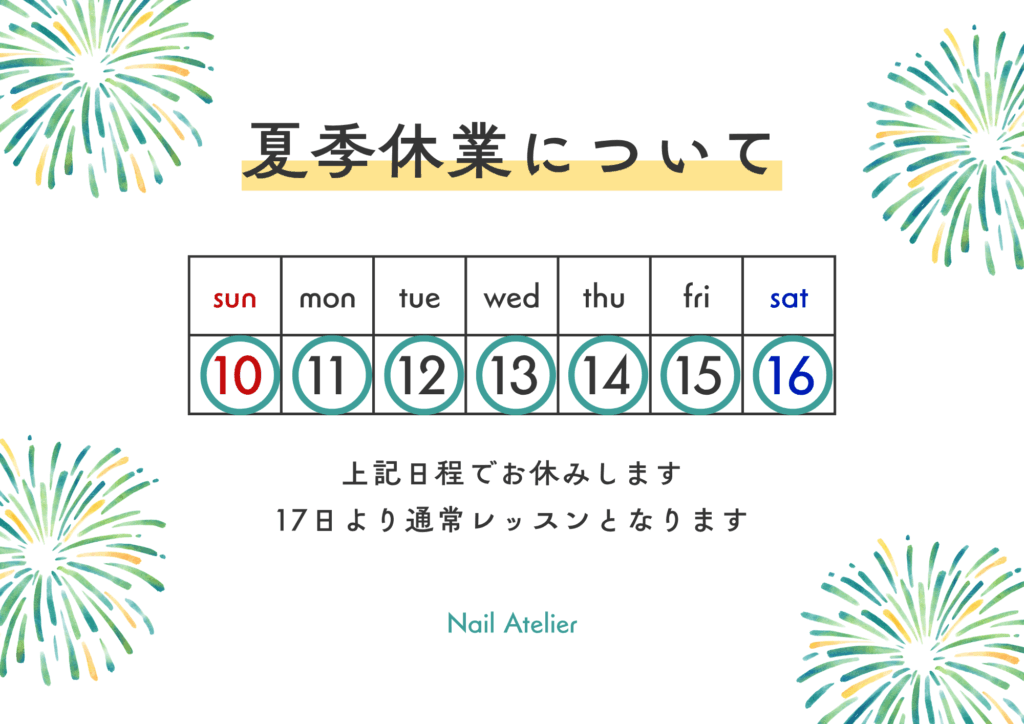 夏季休業について

| sun | mon | tue | wed | thu | fri | sat |
|---|---|---|---|---|---|---|
| 10 | 11 | 12 | 13 | 14 | 15 | 16 |

上記日程でお休みします
17日より通常レッスンとなります

Nail Atelier